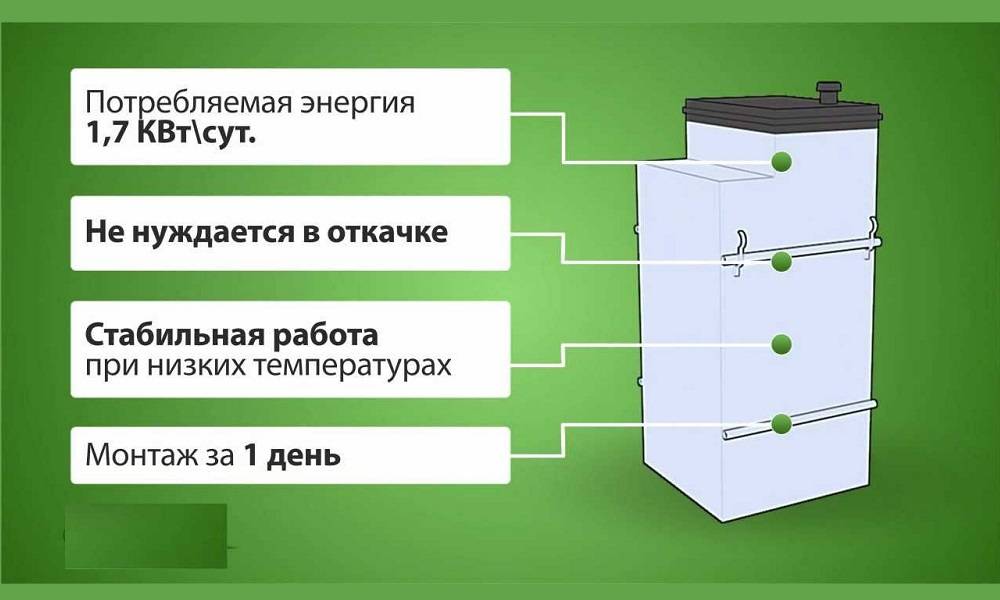 Потребляемая энергия
1,7 КВт\сут.

Не нуждается в откачке

Стабильная работа
при низких температурах

Монтаж за 1 день